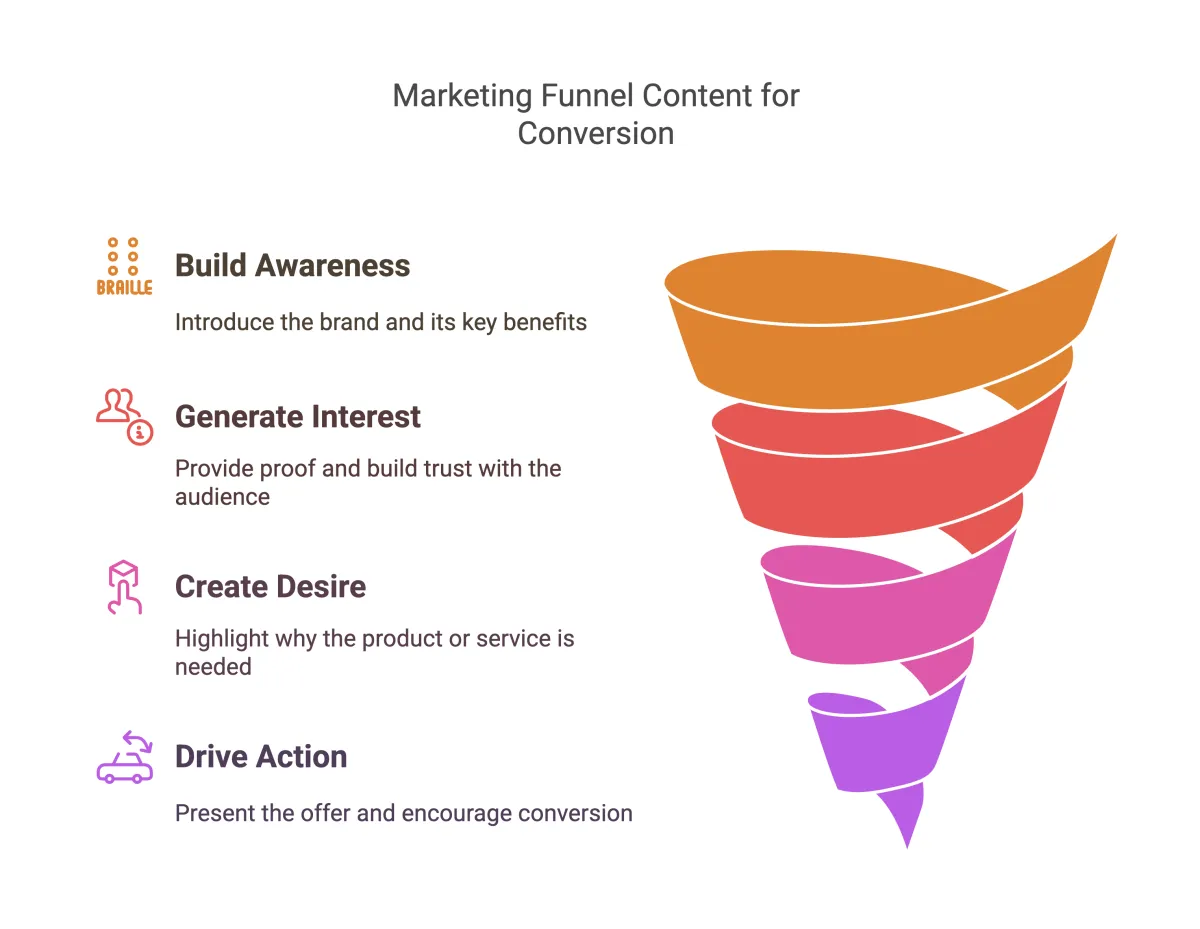 Marketing Funnel Content for Conversion

BRAILLE

Build Awareness

Introduce the brand and its key benefits

Generate Interest

Provide proof and build trust with the audience

Create Desire

Highlight why the product or service is needed

Drive Action

Present the offer and encourage conversion